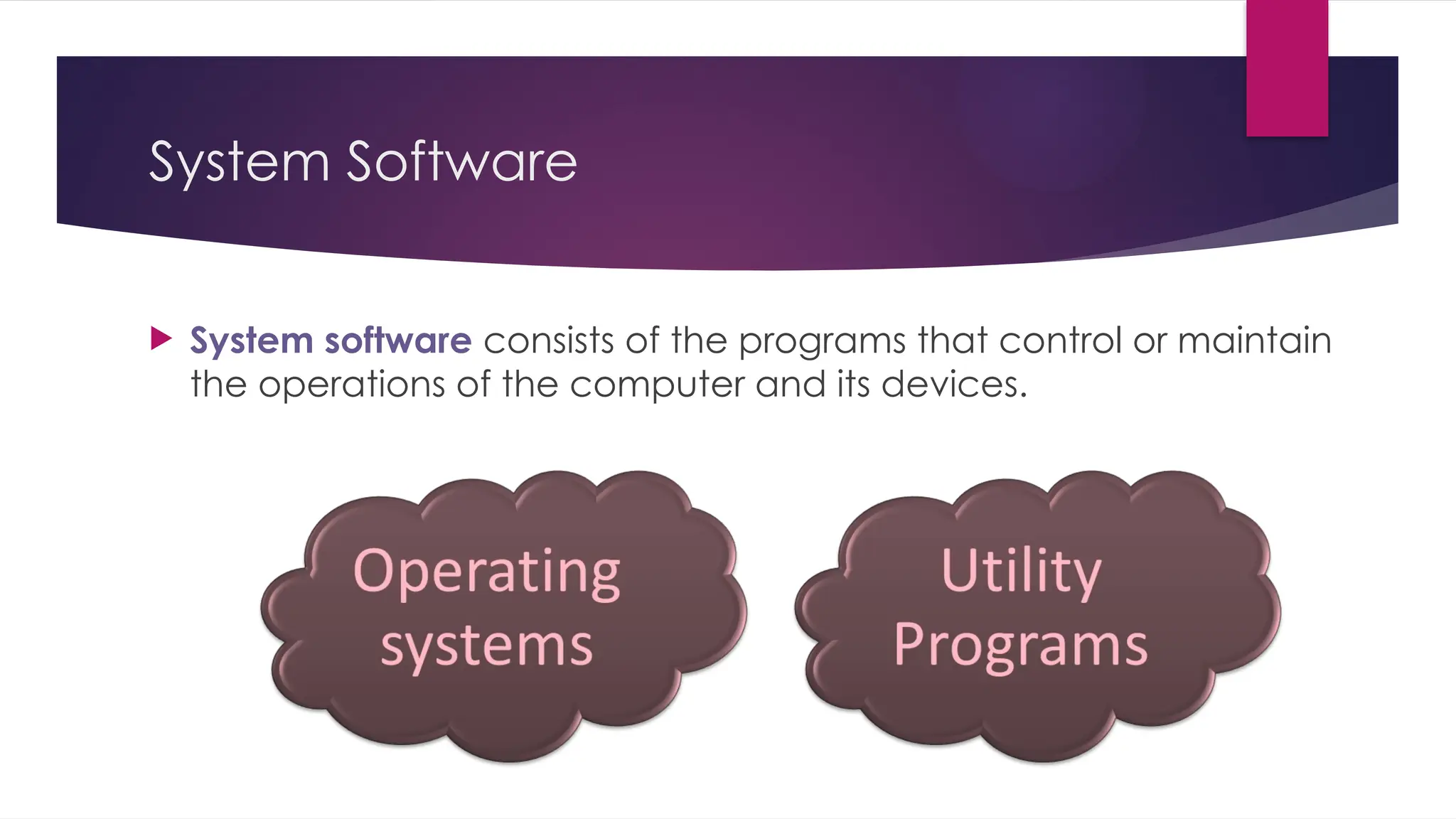 System Software

System software consists of the programs that control or maintain the operations of the computer and its devices.

Operating systems

Utility Programs